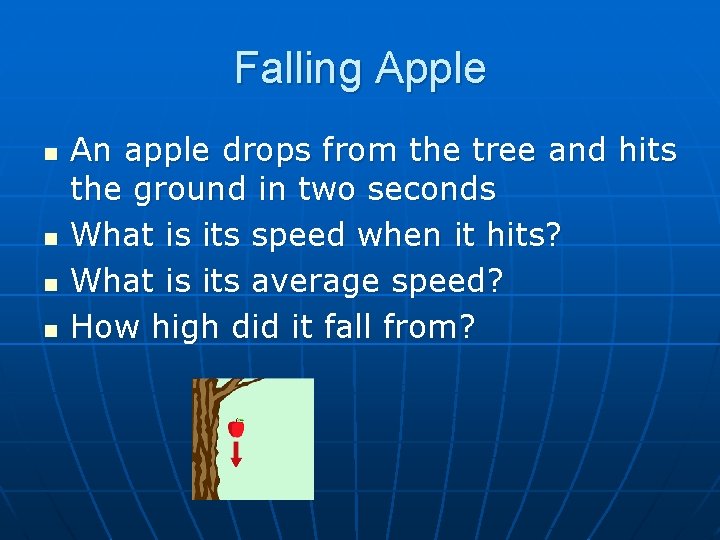 Falling Apple

- An apple drops from the tree and hits the ground in two seconds
- What is its speed when it hits?
- What is its average speed?
- How high did it fall from?